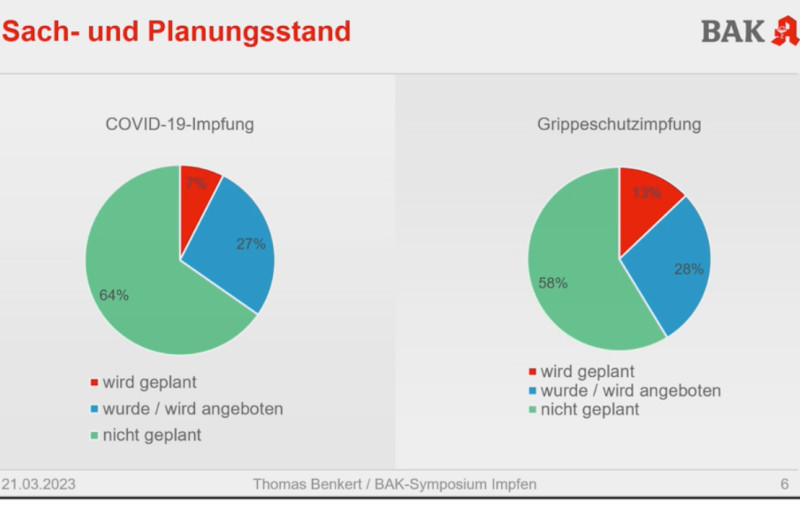 Sach- und Planungsstand

BAK

COVID-19-Impfung

7%

27%

64%

wird geplant

wurde / wird angeboten

nicht geplant

Grippeschutzimpfung

13%

28%

58%

wird geplant

wurde / wird angeboten

nicht geplant

21.03.2023

Thomas Benkert / BAK-Symposium Impfen

6